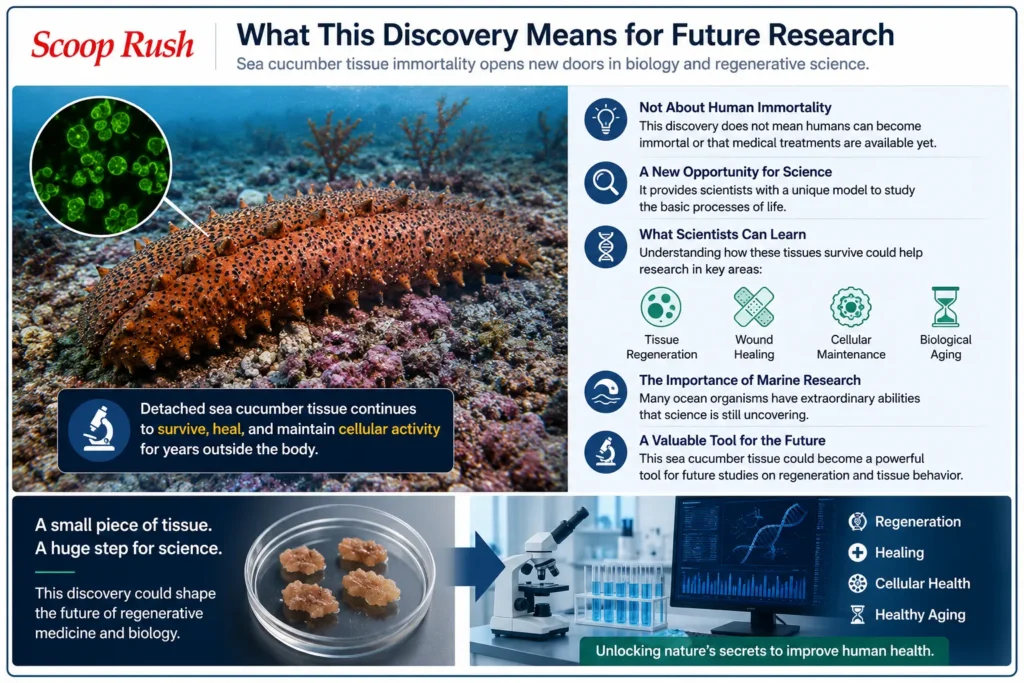 Scoop Rush

What This Discovery Means for Future Research

Sea cucumber tissue immortality opens new doors in biology and regenerative science.

Detached sea cucumber tissue continues to survive, heal, and maintain cellular activity for years outside the body.

Not About Human Immortality
This discovery does not mean humans can become immortal or that medical treatments are available yet.

A New Opportunity for Science
It provides scientists with a unique model to study the basic processes of life.

What Scientists Can Learn
Understanding how these tissues survive could help research in key areas:

Tissue Regeneration
Wound Healing
Cellular Maintenance
Biological Aging

The Importance of Marine Research
Many ocean organisms have extraordinary abilities that science is still uncovering.

A Valuable Tool for the Future
This sea cucumber tissue could become a powerful tool for future studies on regeneration and tissue behavior.

A small piece of tissue.
A huge step for science.

This discovery could shape the future of regenerative medicine and biology.

Regeneration
Healing
Cellular Health
Healthy Aging

Unlocking nature's secrets to improve human health.